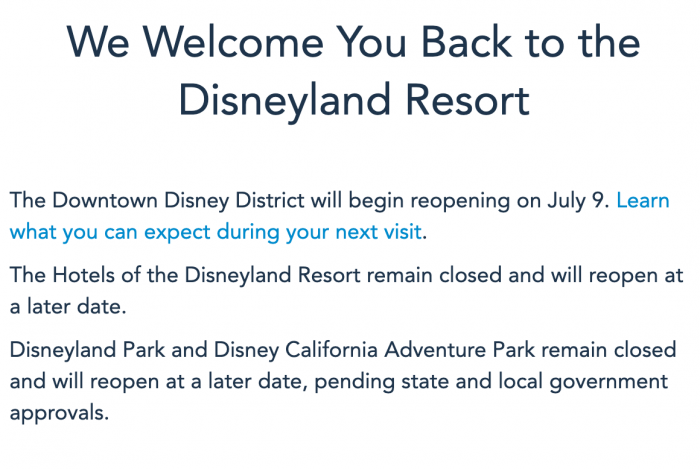 We Welcome You Back to the Disneyland Resort

The Downtown Disney District will begin reopening on July 9. Learn what you can expect during your next visit.

The Hotels of the Disneyland Resort remain closed and will reopen at a later date.

Disneyland Park and Disney California Adventure Park remain closed and will reopen at a later date, pending state and local government approvals.